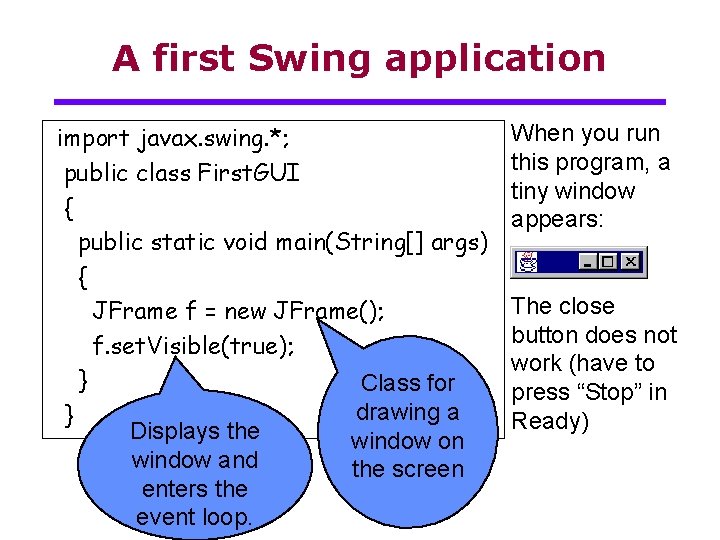 A first Swing application

import javax.swing.*;
public class FirstGUI
{
public static void main(String[] args)
{
JFrame f = new JFrame();
f.setVisible(true);
}
}

Displays the window and enters the event loop.

Class for drawing a window on the screen

When you run this program, a tiny window appears:

The close button does not work (have to press “Stop” in Ready)